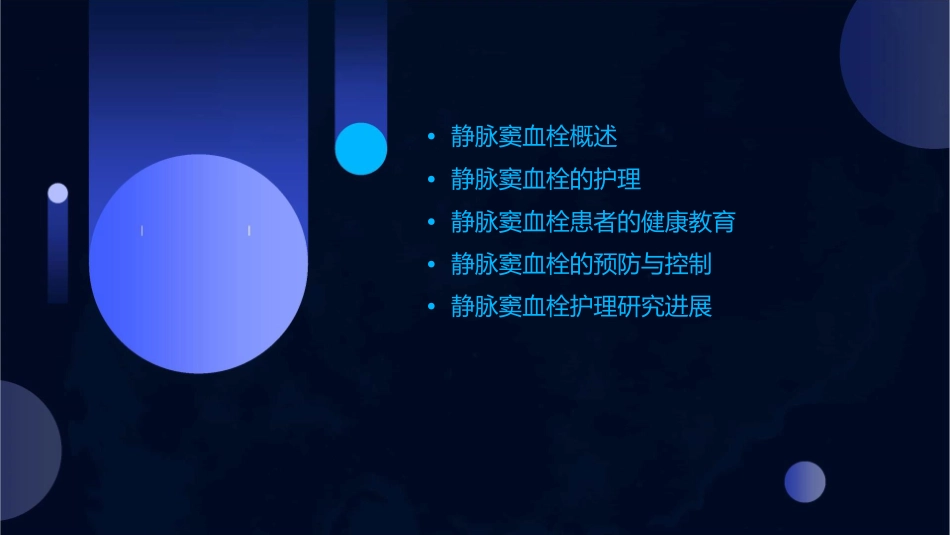 • 静脉窦血栓概述
• 静脉窦血栓的护理
• 静脉窦血栓患者的健康教育
• 静脉窦血栓的预防与控制
• 静脉窦血栓护理研究进展